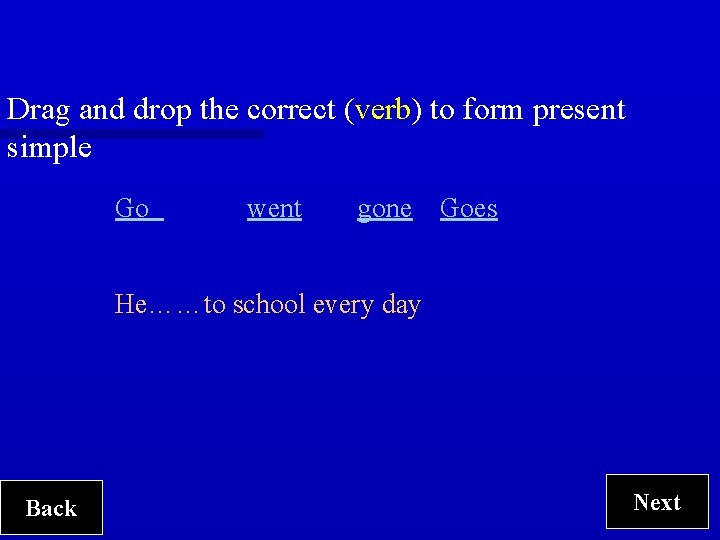 Drag and drop the correct (verb) to form present simple

Go went gone Goes

He……to school every day

Back

Next